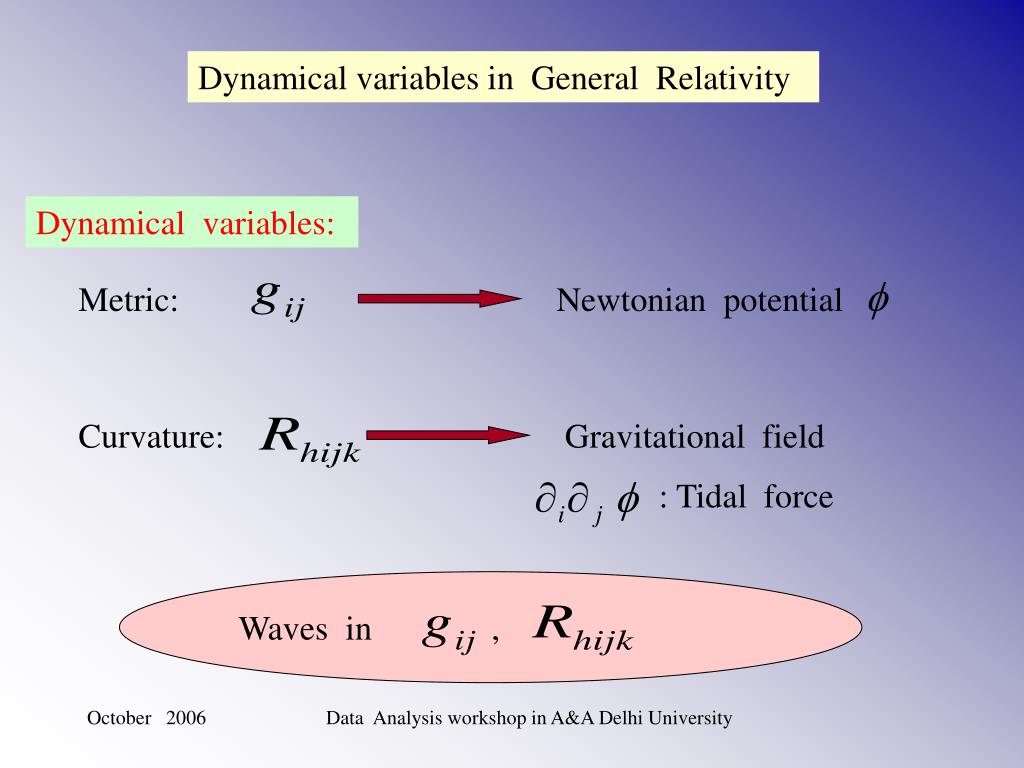 Dynamical variables in General Relativity

Dynamical variables:

Metric: $g_{ij}$ Newtonian potential $\phi$

Curvature: $R_{hijk}$ Gravitational field

$\partial_i \partial_j \phi$ : Tidal force

Waves in $g_{ij}$ , $R_{hijk}$

October 2006 Data Analysis workshop in A&A Delhi University